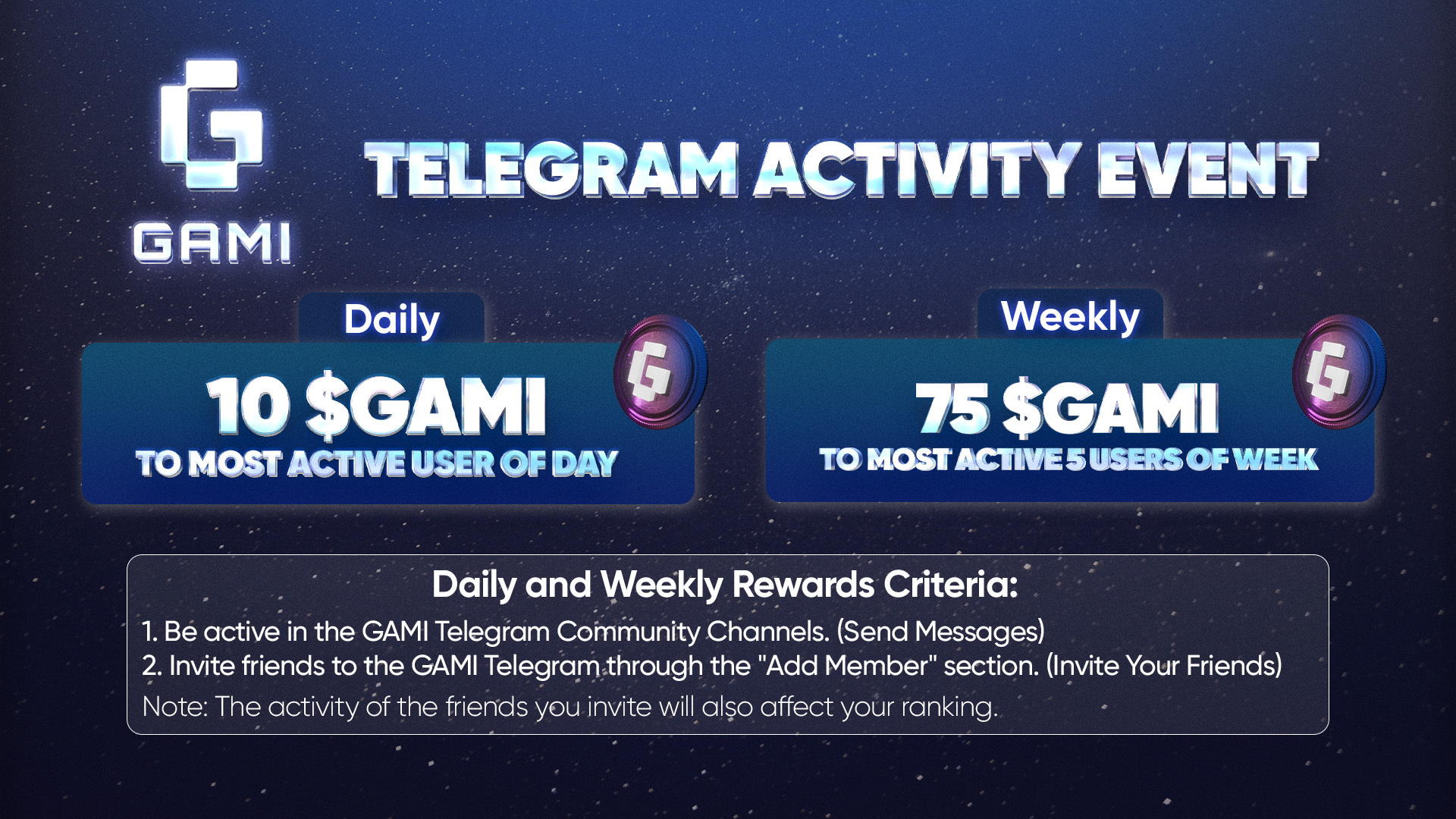 GAMI

TELEGRAM ACTIVITY EVENT

Daily

10 $GAMI

TO MOST ACTIVE USER OF DAY

Weekly

75 $GAMI

TO MOST ACTIVE 5 USERS OF WEEK

Daily and Weekly Rewards Criteria:

1. Be active in the GAMI Telegram Community Channels. (Send Messages)
2. Invite friends to the GAMI Telegram through the "Add Member" section. (Invite Your Friends)
Note: The activity of the friends you invite will also affect your ranking.